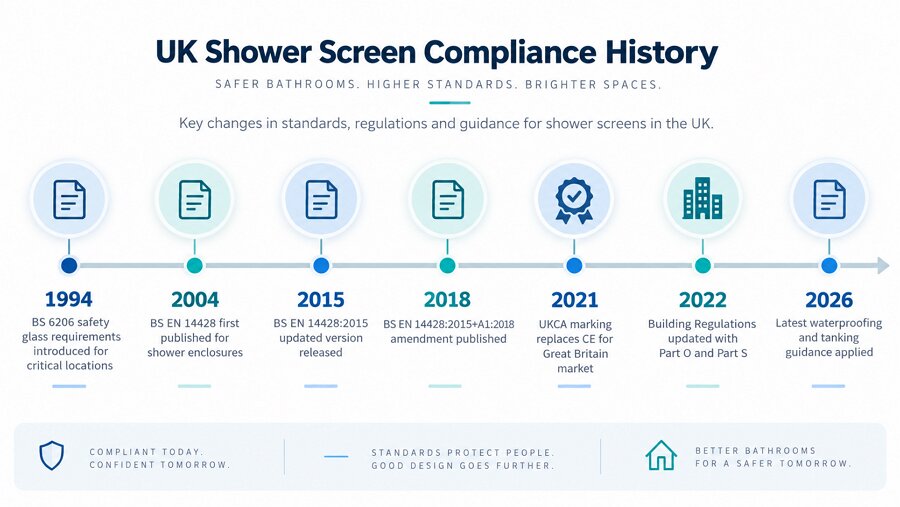 UK Shower Screen Compliance History

SAFER BATHROOMS. HIGHER STANDARDS. BRIGHTER SPACES.

Key changes in standards, regulations and guidance for shower screens in the UK.

1994
BS 6206 safety glass requirements introduced for critical locations

2004
BS EN 14428 first published for shower enclosures

2015
BS EN 14428:2015 updated version released

2018
BS EN 14428:2015+A1:2018 amendment published

2021
UKCA marking replaces CE for Great Britain market

2022
Building Regulations updated with Part O and Part S

2026
Latest waterproofing and tanking guidance applied

COMPLIANT TODAY. CONFIDENT TOMORROW.

STANDARDS PROTECT PEOPLE. GOOD DESIGN GOES FURTHER.

BETTER BATHROOMS FOR A SAFER TOMORROW.